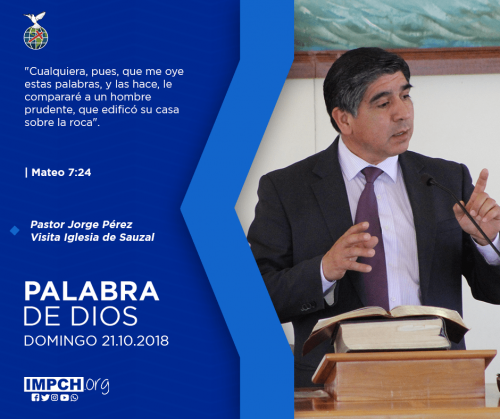 "Cualquiera, pues, que me oye estas palabras, y las hace, le compararé a un hombre prudente, que edificó su casa sobre la roca".

| Mateo 7:24

Pastor Jorge Pérez
Visita Iglesia de Sauzal

PALABRA
DE DIOS
DOMINGO 21.10.2018

IMPCH.org